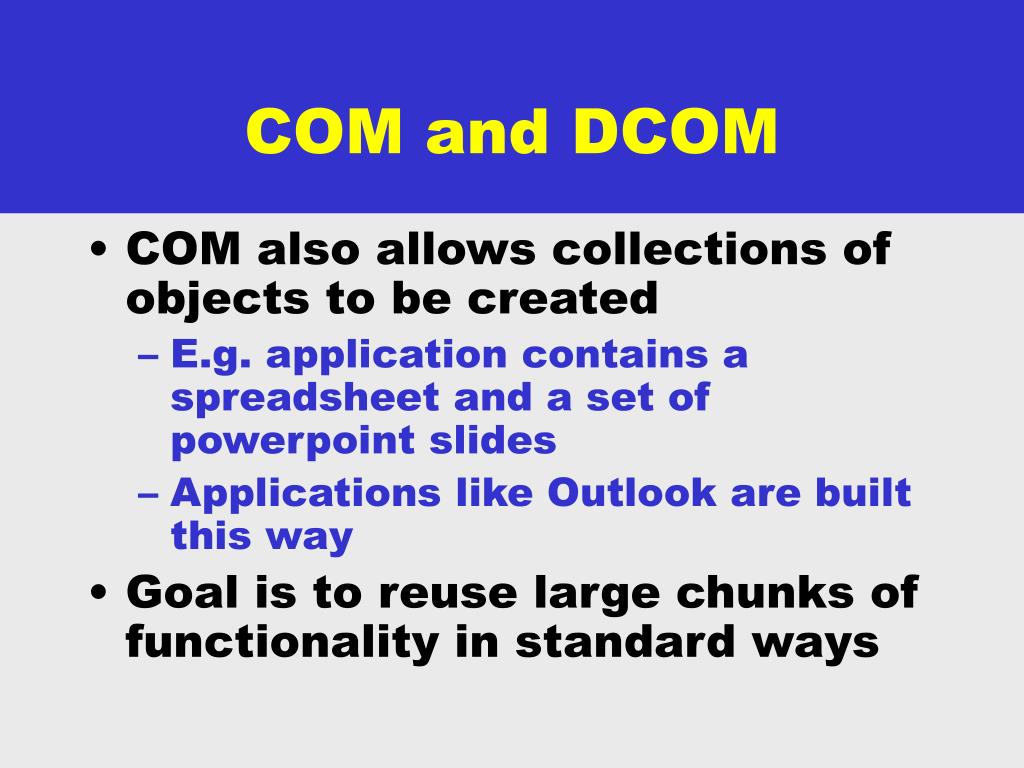 COM and DCOM

• COM also allows collections of objects to be created
  – E.g. application contains a spreadsheet and a set of powerpoint slides
  – Applications like Outlook are built this way
• Goal is to reuse large chunks of functionality in standard ways